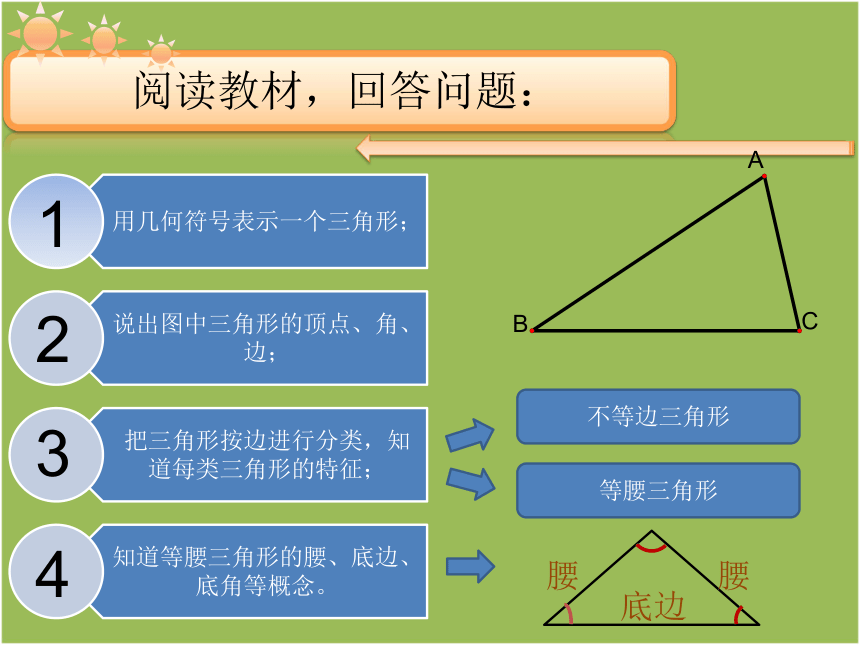 阅读教材，回答问题：

1 用几何符号表示一个三角形；

2 说出图中三角形的顶点、角、边；

3 把三角形按边进行分类，知道每类三角形的特征；

4 知道等腰三角形的腰、底边、底角等概念。

A
B
C

不等边三角形

等腰三角形

腰
腰
底边